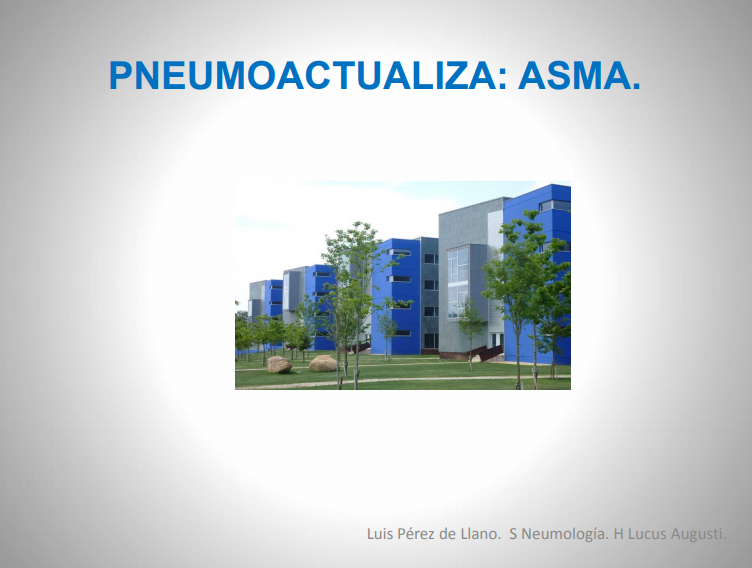 PNEUMOACTUALIZA: ASMA.

Luis Pérez de Llano. S Neumología. H Lucus Augusti.